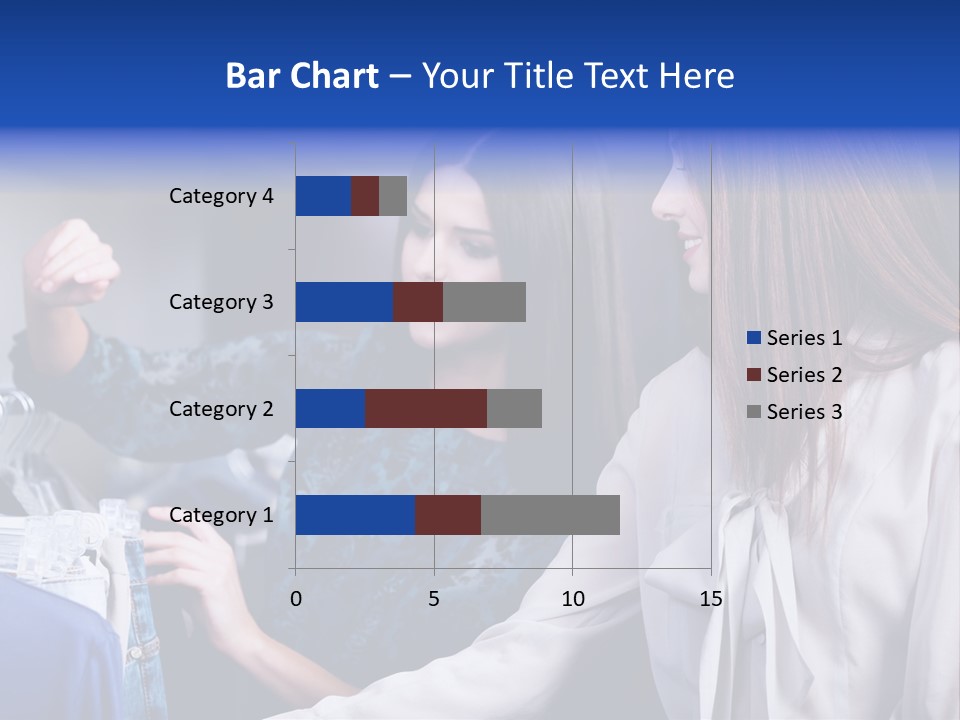 Bar Chart – Your Title Text Here

Category 4
Category 3
Category 2
Category 1

0
5
10
15

Series 1
Series 2
Series 3